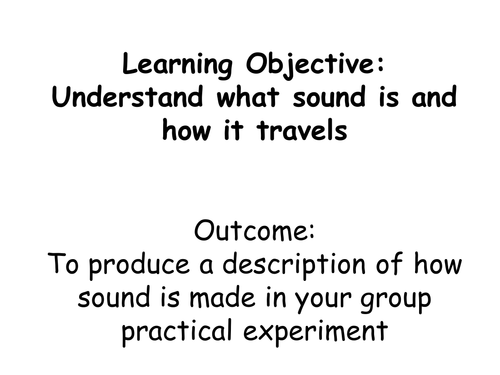 Learning Objective:
Understand what sound is and how it travels

Outcome:
To produce a description of how sound is made in your group practical experiment